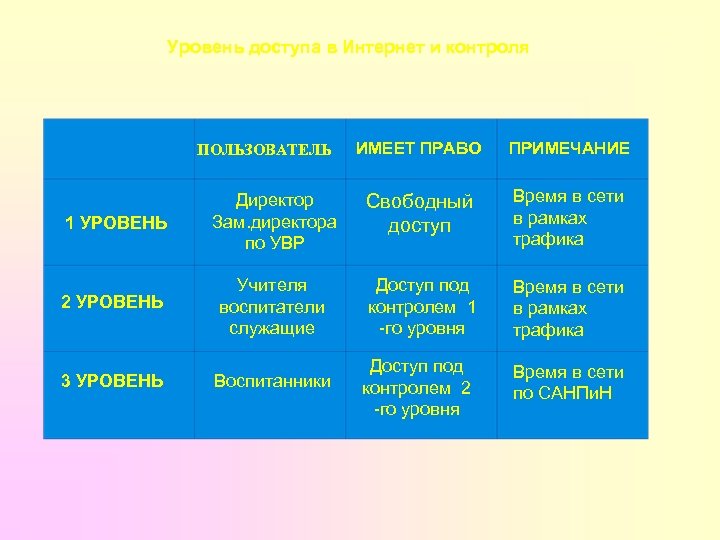 Уровень доступа в Интернет и контроля

| | ПОЛЬЗОВАТЕЛЬ | ИМЕЕТ ПРАВО | ПРИМЕЧАНИЕ |
|---|---|---|---|
| 1 УРОВЕНЬ | Директор Зам.директора по УВР | Свободный доступ | Время в сети в рамках трафика |
| 2 УРОВЕНЬ | Учителя воспитатели служащие | Доступ под контролем 1 -го уровня | Время в сети в рамках трафика |
| 3 УРОВЕНЬ | Воспитанники | Доступ под контролем 2 -го уровня | Время в сети по САНПиН |